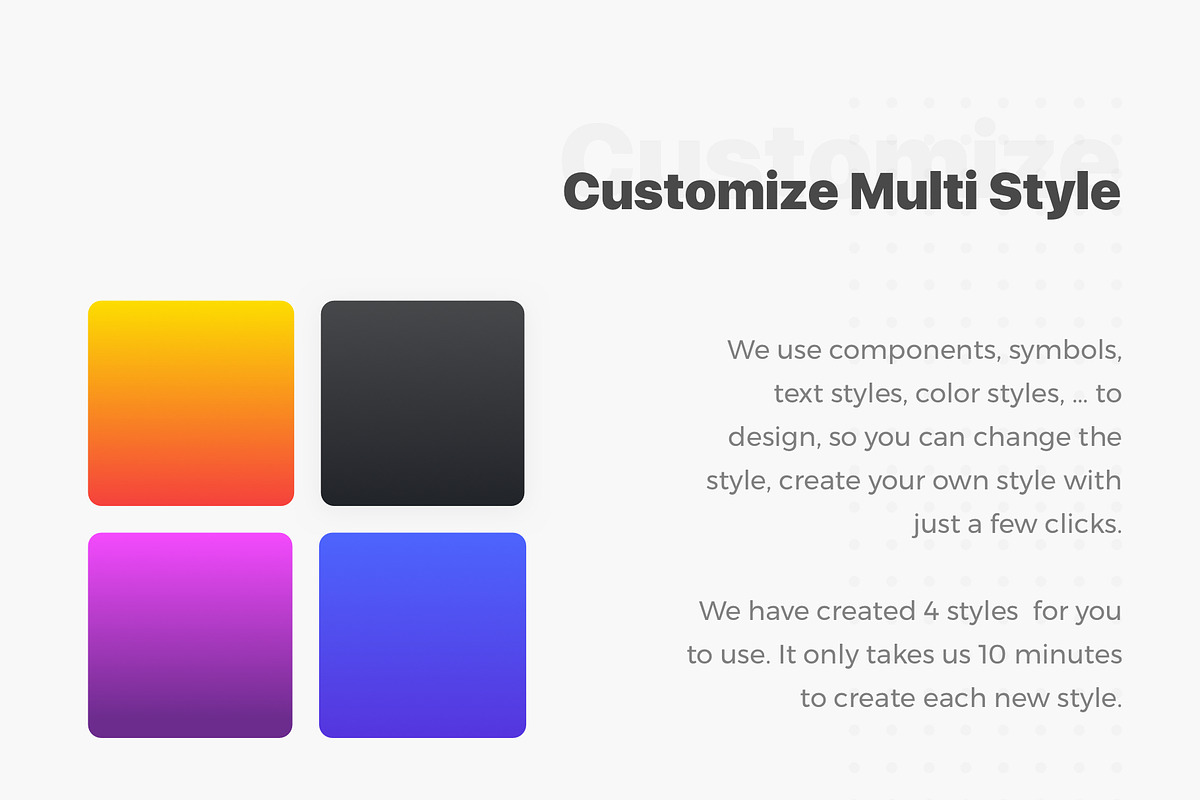 Customize

Customize Multi Style

We use components, symbols, text styles, color styles, ... to design, so you can change the style, create your own style with just a few clicks.

We have created 4 styles for you to use. It only takes us 10 minutes to create each new style.